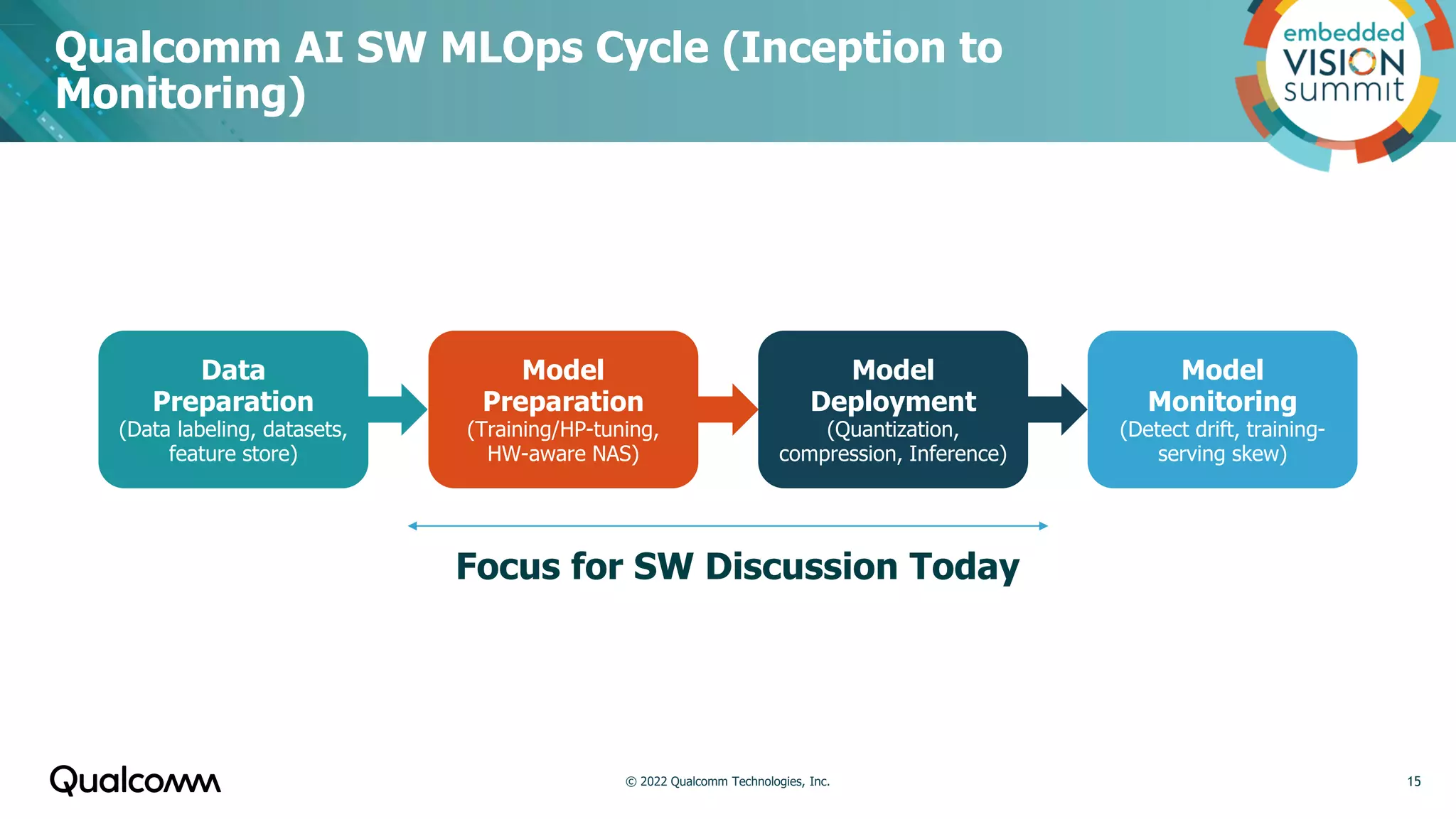 Qualcomm AI SW MLOps Cycle (Inception to Monitoring)

embedded VISION summit

Data Preparation (Data labeling, datasets, feature store)

Model Preparation (Training/HP-tuning, HW-aware NAS)

Model Deployment (Quantization, compression, Inference)

Model Monitoring (Detect drift, training-serving skew)

Focus for SW Discussion Today

Qualcomm

© 2022 Qualcomm Technologies, Inc.

15